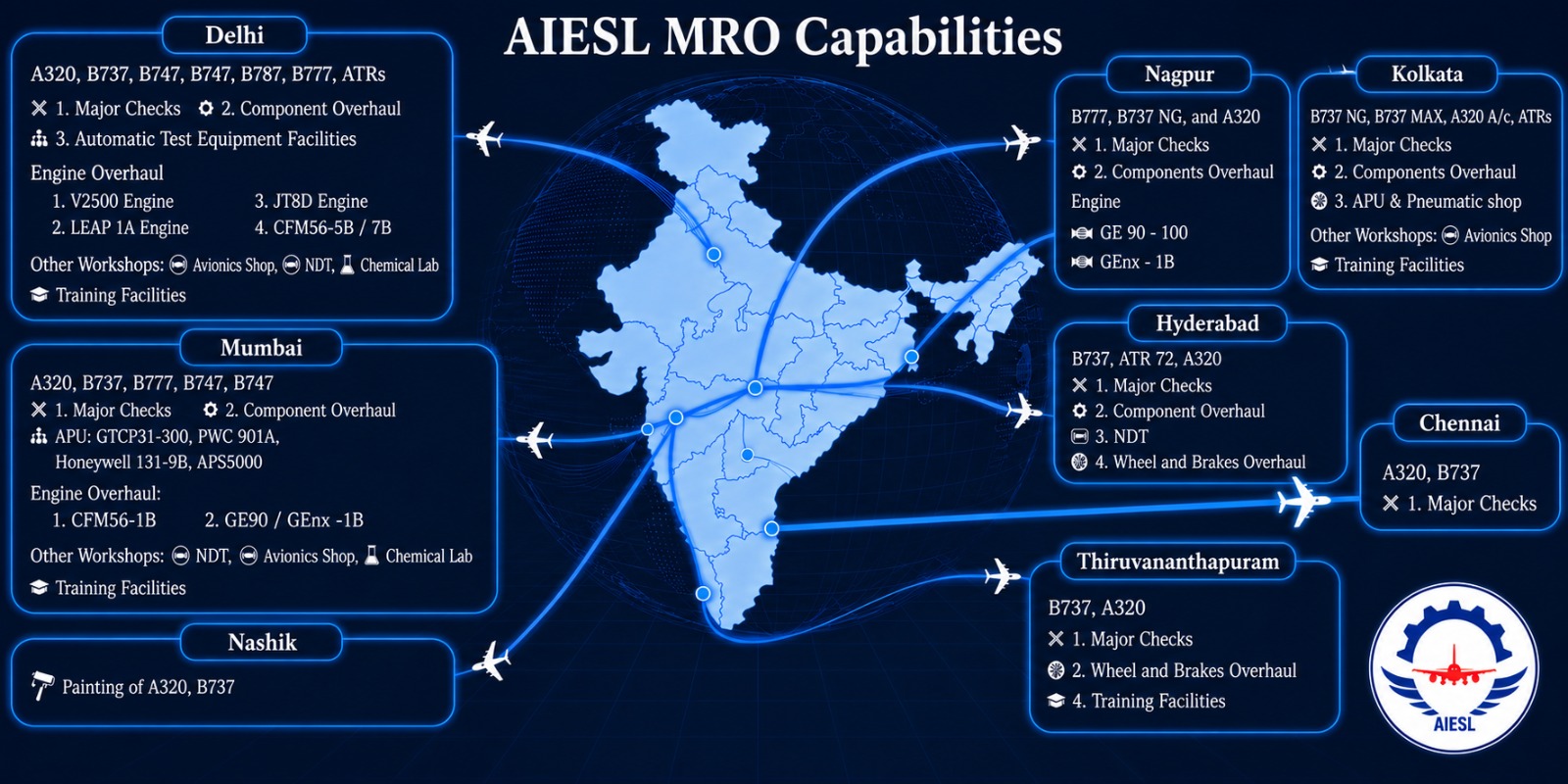 AIESL MRO Capabilities

Delhi

A320, B737, B747, B747, B787, B777, ATRs

1. Major Checks 2. Component Overhaul

3. Automatic Test Equipment Facilities

Engine Overhaul

1. V2500 Engine
2. LEAP 1A Engine
3. JT8D Engine
4. CFM56-5B / 7B

Other Workshops: Avionics Shop, NDT, Chemical Lab

Training Facilities

Mumbai

A320, B737, B777, B747, B747

1. Major Checks 2. Component Overhaul

APU: GTCP31-300, PWC 901A, Honeywell 131-9B, APS5000

Engine Overhaul:

1. CFM56-1B 2. GE90 / GEnx -1B

Other Workshops: NDT, Avionics Shop, Chemical Lab

Training Facilities

Nashik

Painting of A320, B737

Nagpur

B777, B737 NG, and A320

1. Major Checks

2. Components Overhaul

Engine

GE 90 - 100

GEnx - 1B

Kolkata

B737 NG, B737 MAX, A320 A/c, ATRs

1. Major Checks

2. Components Overhaul

3. APU & Pneumatic shop

Other Workshops: Avionics Shop

Training Facilities

Hyderabad

B737, ATR 72, A320

1. Major Checks

2. Component Overhaul

3. NDT

4. Wheel and Brakes Overhaul

Chennai

A320, B737

1. Major Checks

Thiruvananthapuram

B737, A320

1. Major Checks

2. Wheel and Brakes Overhaul

4. Training Facilities

AIESL